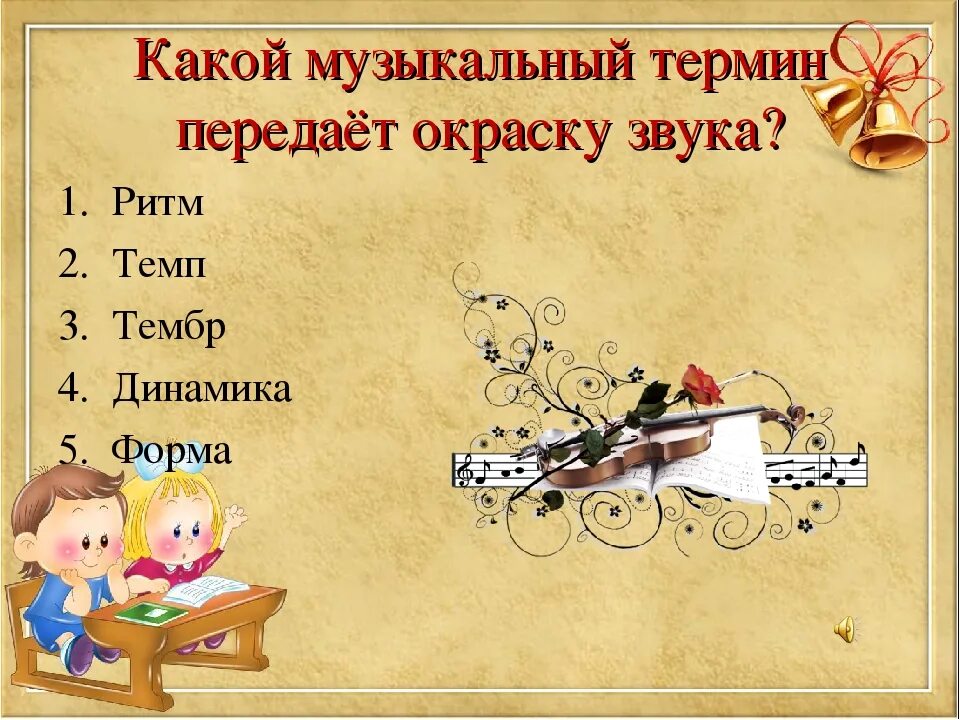 Какой музыкальный термин передаёт окраску звука?

1. Ритм
2. Темп
3. Тембр
4. Динамика
5. Форма